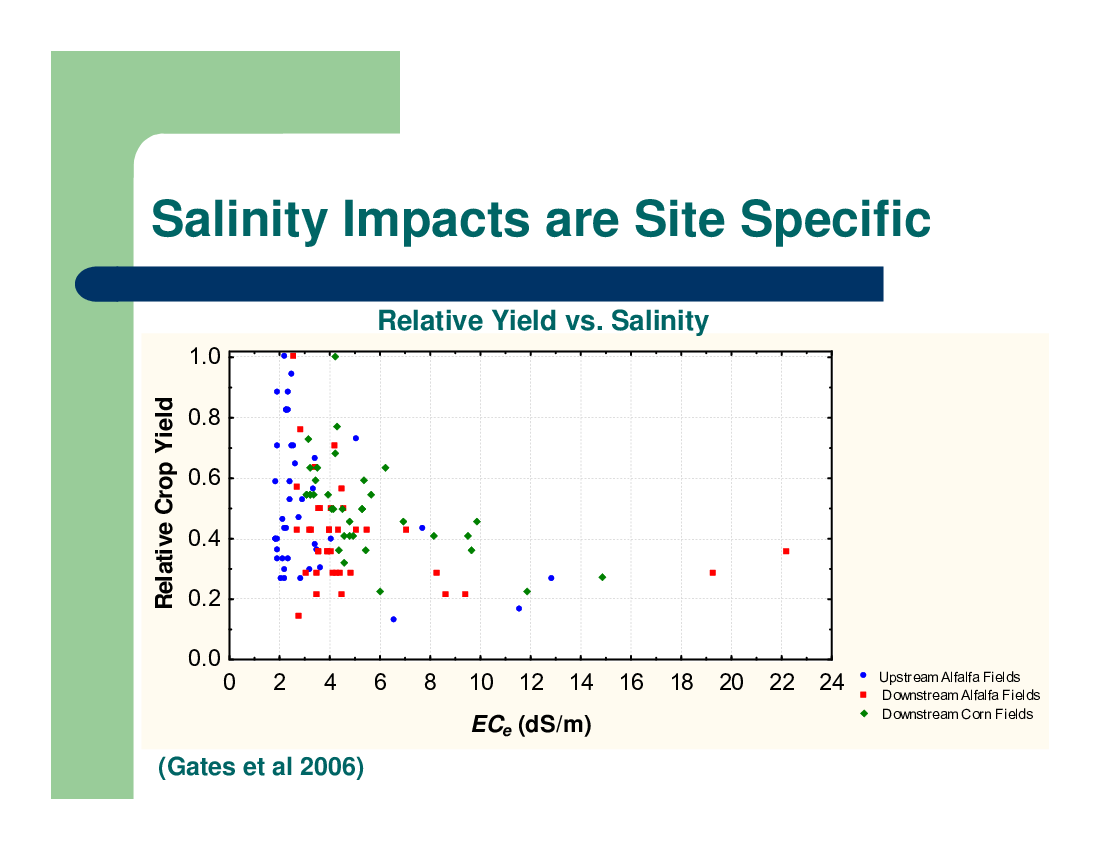 Salinity Impacts are Site Specific

Relative Yield vs. Salinity

Relative Crop Yield

1.0
0.8
0.6
0.4
0.2
0.0

0 2 4 6 8 10 12 14 16 18 20 22 24

$EC_e$ (dS/m)

Upstream Alfalfa Fields
Downstream Alfalfa Fields
Downstream Corn Fields

(Gates et al 2006)